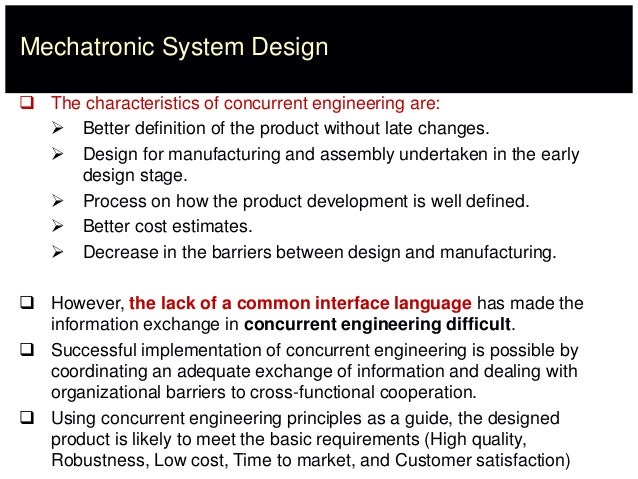 Mechatronic System Design

❑ The characteristics of concurrent engineering are:
➢ Better definition of the product without late changes.
➢ Design for manufacturing and assembly undertaken in the early design stage.
➢ Process on how the product development is well defined.
➢ Better cost estimates.
➢ Decrease in the barriers between design and manufacturing.

❑ However, the lack of a common interface language has made the information exchange in concurrent engineering difficult.
❑ Successful implementation of concurrent engineering is possible by coordinating an adequate exchange of information and dealing with organizational barriers to cross-functional cooperation.
❑ Using concurrent engineering principles as a guide, the designed product is likely to meet the basic requirements (High quality, Robustness, Low cost, Time to market, and Customer satisfaction)